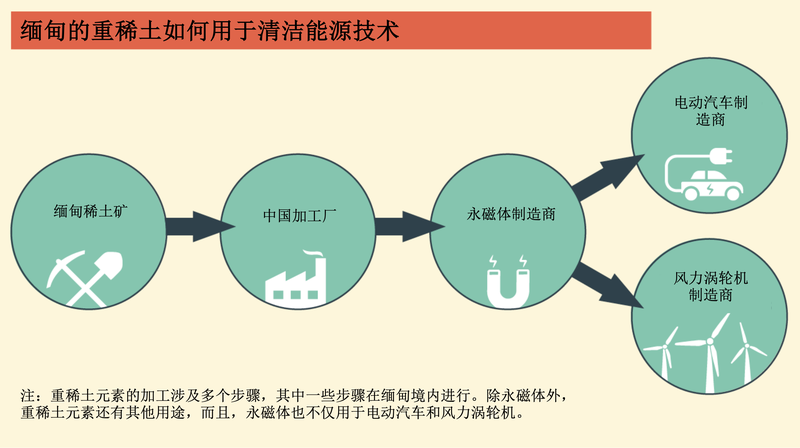 缅甸的重稀土如何用于清洁能源技术

缅甸稀土矿

中国加工厂

永磁体制造商

电动汽车制造商

风力涡轮机制造商

注：重稀土元素的加工涉及多个步骤，其中一些步骤在缅甸境内进行。除永磁体外，重稀土元素还有其他用途，而且，永磁体也不仅用于电动汽车和风力涡轮机。